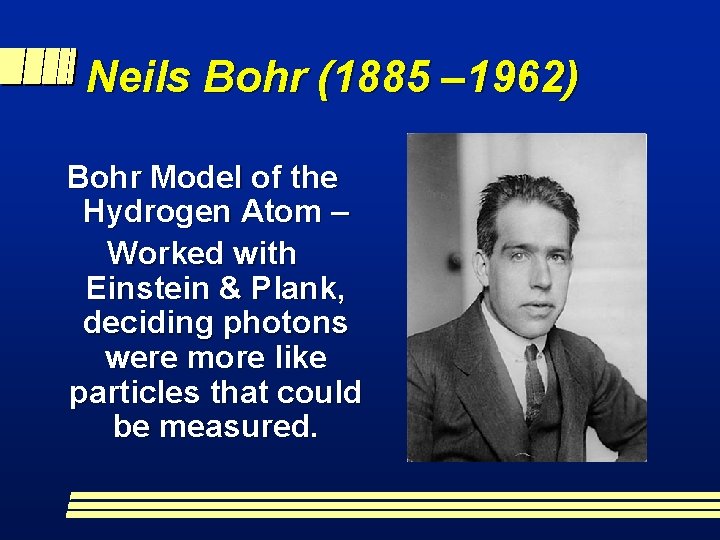 Neils Bohr (1885 –1962)

Bohr Model of the Hydrogen Atom – Worked with Einstein & Plank, deciding photons were more like particles that could be measured.